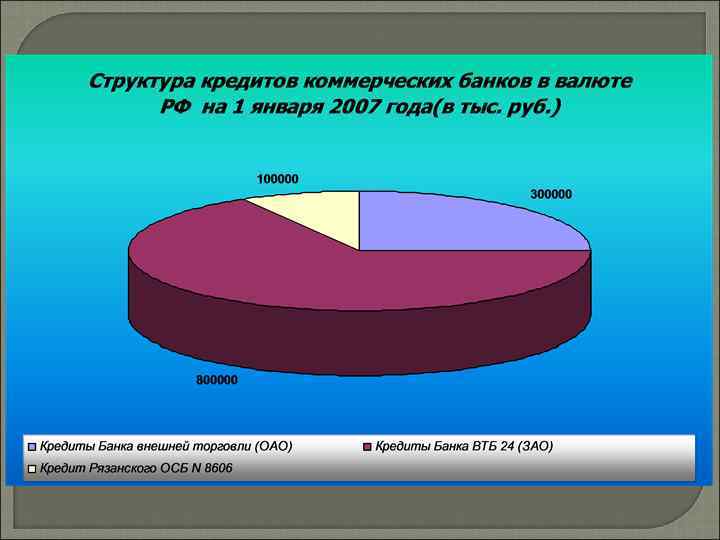 Структура кредитов коммерческих банков в валюте РФ на 1 января 2007 года(в тыс. руб.)

100000

300000

800000

Кредиты Банка внешней торговли (ОАО)
Кредиты Банка ВТБ 24 (ЗАО)
Кредит Рязанского ОСБ N 8606